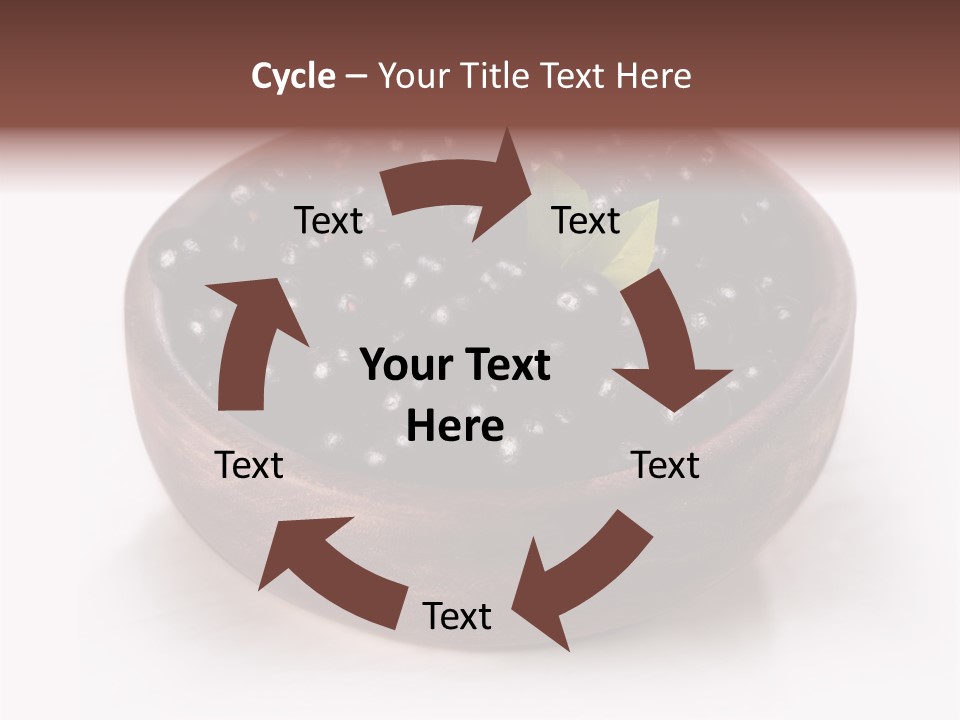 Cycle – Your Title Text Here

Text

Text

Your Text Here

Text

Text

Text